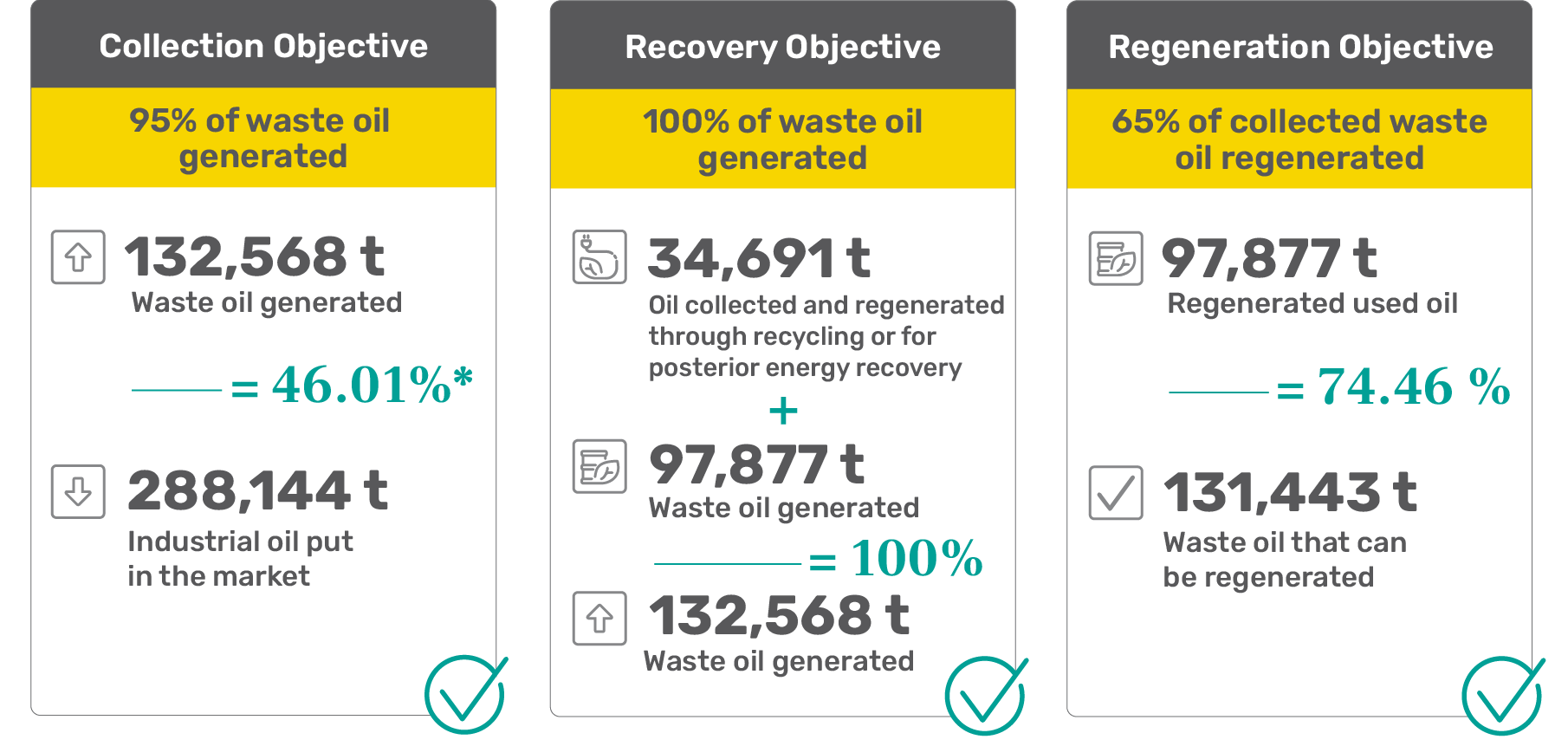 Collection Objective

95% of waste oil generated

132,568 t
Waste oil generated

= 46.01%*

288,144 t
Industrial oil put in the market

Recovery Objective

100% of waste oil generated

34,691 t
Oil collected and regenerated through recycling or for posterior energy recovery

+

97,877 t
Waste oil generated

= 100%

132,568 t
Waste oil generated

Regeneration Objective

65% of collected waste oil regenerated

97,877 t
Regenerated used oil

= 74.46 %

131,443 t
Waste oil that can be regenerated